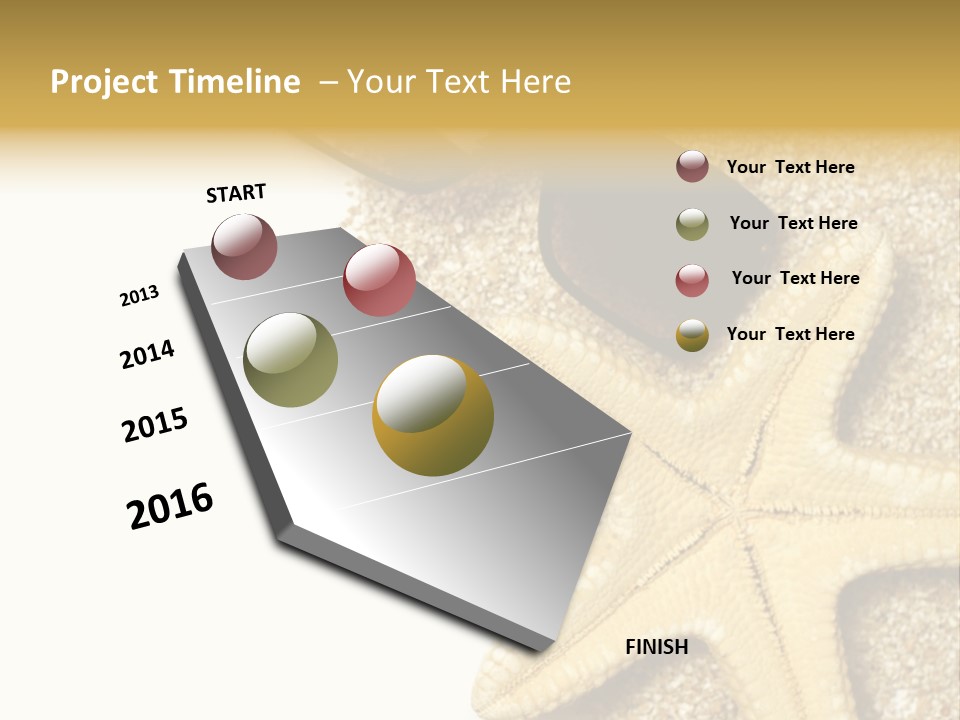 Project Timeline – Your Text Here

START

2013

2014

2015

2016

FINISH

Your Text Here

Your Text Here

Your Text Here

Your Text Here